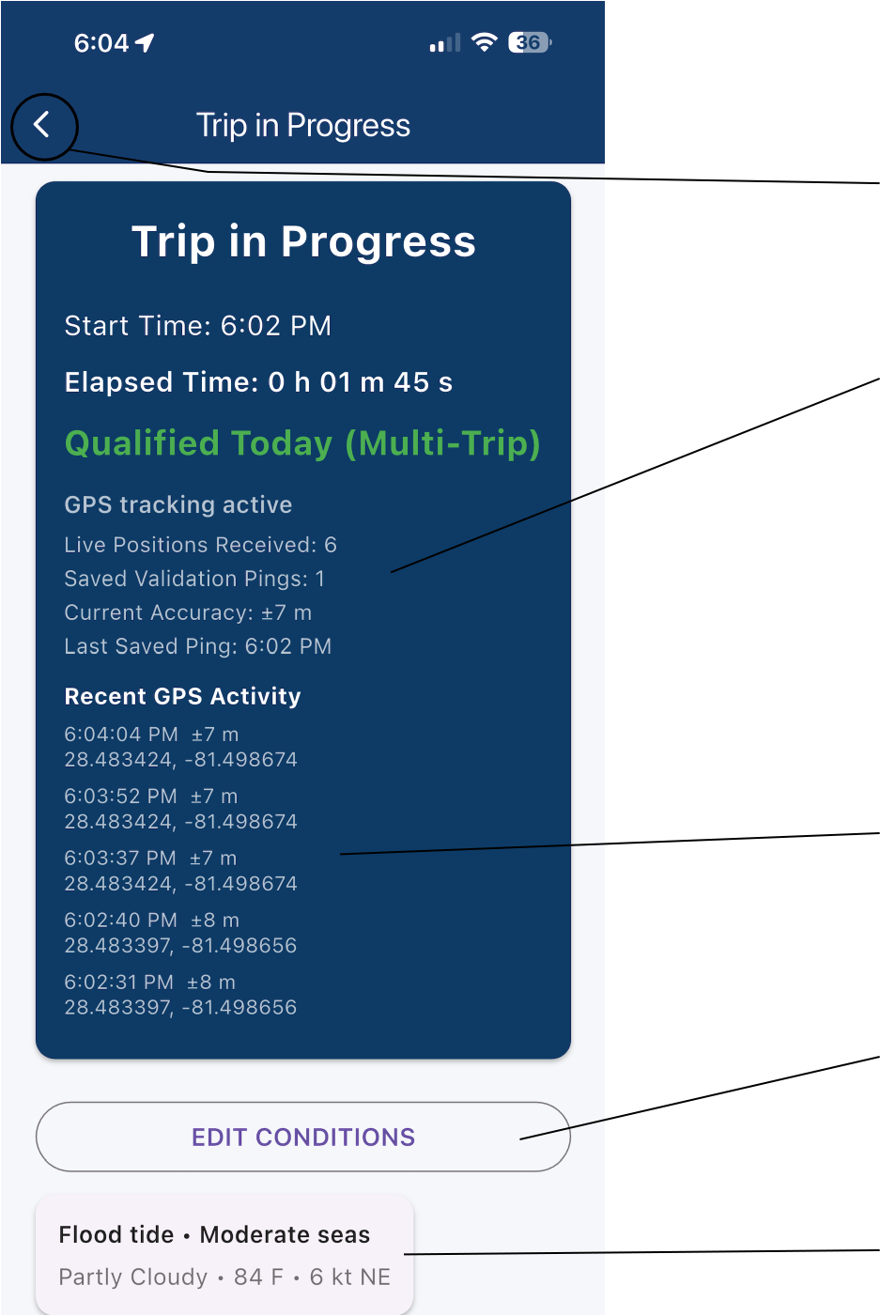 6:04

36

Trip in Progress

Trip in Progress

Start Time: 6:02 PM

Elapsed Time: 0 h 01 m 45 s

Qualified Today (Multi-Trip)

GPS tracking active

Live Positions Received: 6

Saved Validation Pings: 1

Current Accuracy: ±7 m

Last Saved Ping: 6:02 PM

Recent GPS Activity

6:04:04 PM ±7 m
28.483424, -81.498674

6:03:52 PM ±7 m
28.483424, -81.498674

6:03:37 PM ±7 m
28.483424, -81.498674

6:02:40 PM ±8 m
28.483397, -81.498656

6:02:31 PM ±8 m
28.483397, -81.498656

EDIT CONDITIONS

Flood tide • Moderate seas

Partly Cloudy • 84 F • 6 kt NE